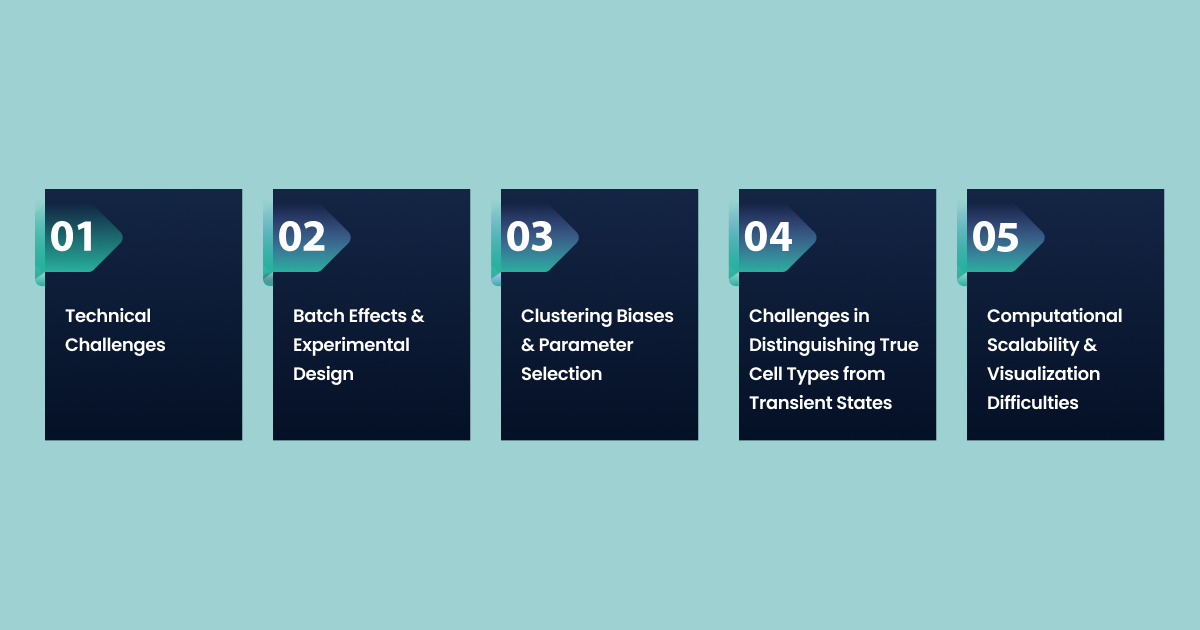 01

Technical Challenges

02

Batch Effects & Experimental Design

03

Clustering Biases & Parameter Selection

04

Challenges in Distinguishing True Cell Types from Transient States

05

Computational Scalability & Visualization Difficulties